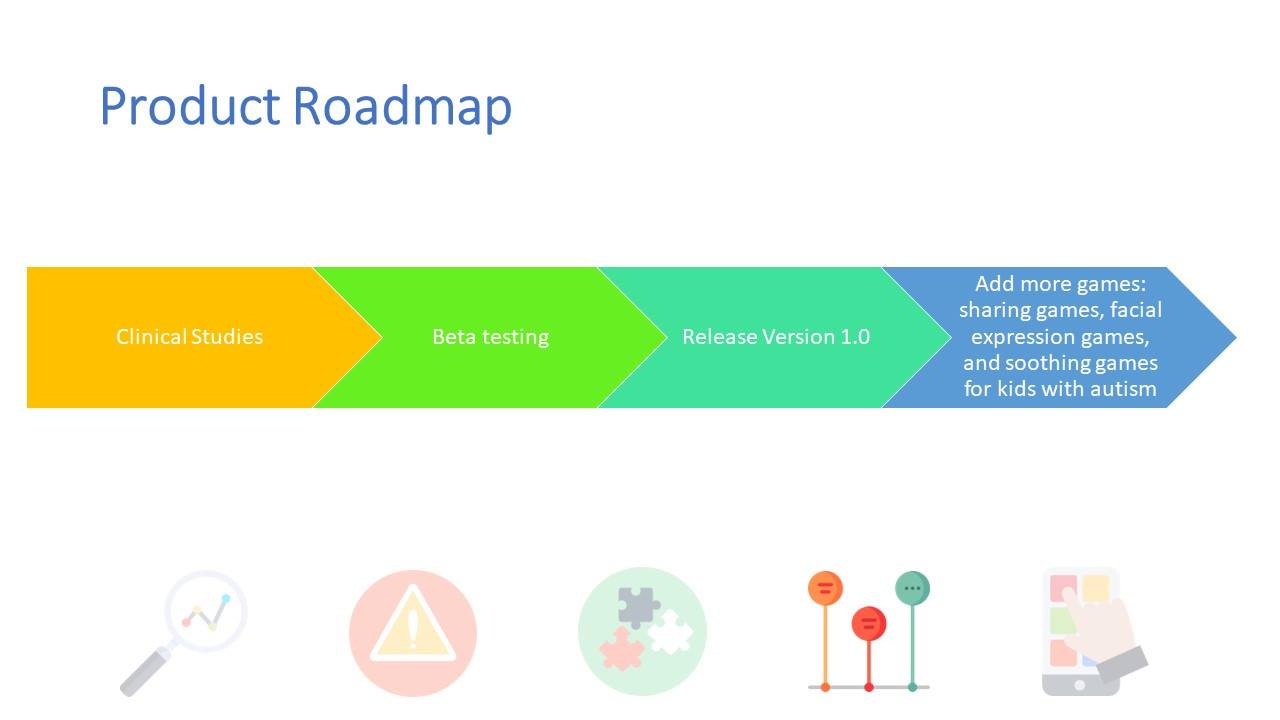 Product Roadmap

Clinical Studies

Beta testing

Release Version 1.0

Add more games: sharing games, facial expression games, and soothing games for kids with autism